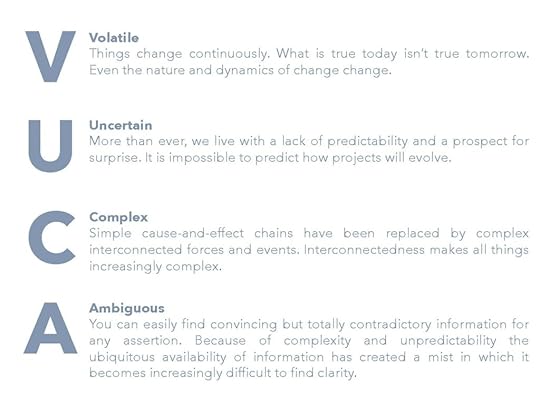 V

Volatile
Things change continuously. What is true today isn't true tomorrow. Even the nature and dynamics of change change.

U

Uncertain
More than ever, we live with a lack of predictability and a prospect for surprise. It is impossible to predict how projects will evolve.

C

Complex
Simple cause-and-effect chains have been replaced by complex interconnected forces and events. Interconnectedness makes all things increasingly complex.

A

Ambiguous
You can easily find convincing but totally contradictory information for any assertion. Because of complexity and unpredictability the ubiquitous availability of information has created a mist in which it becomes increasingly difficult to find clarity.